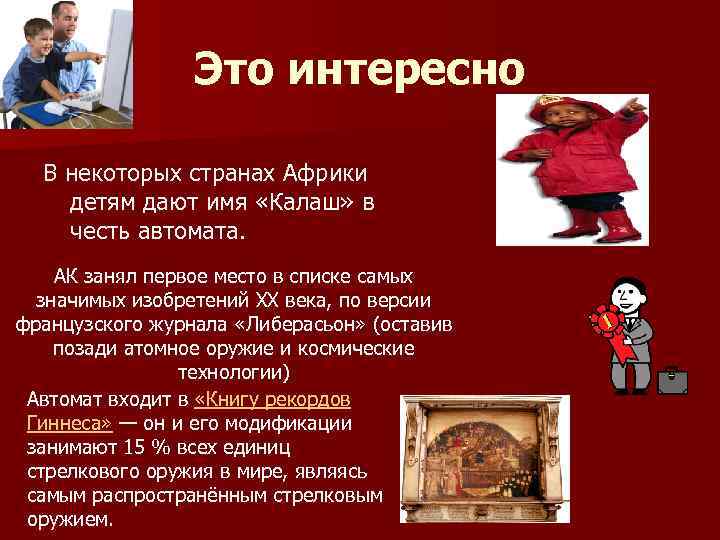 Это интересно

В некоторых странах Африки детям дают имя «Калаш» в честь автомата.

АК занял первое место в списке самых значимых изобретений XX века, по версии французского журнала «Либерасьон» (оставив позади атомное оружие и космические технологии)

Автомат входит в «Книгу рекордов Гиннеса» — он и его модификации занимают 15 % всех единиц стрелкового оружия в мире, являясь самым распространённым стрелковым оружием.

1